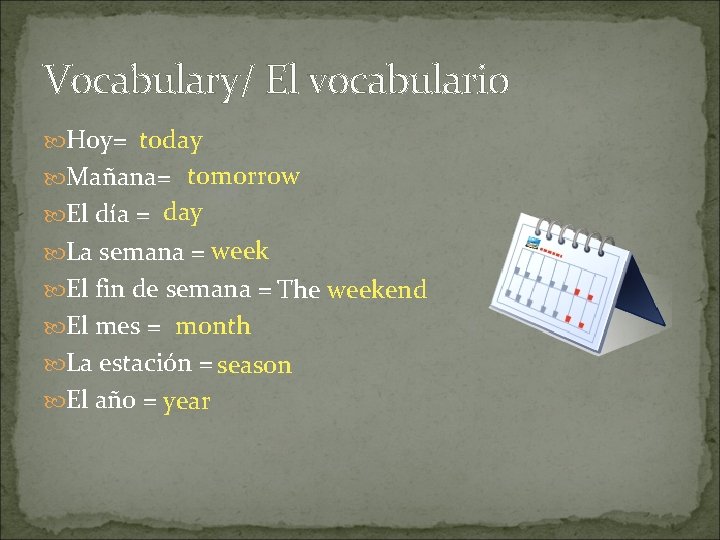 Vocabulary/ El vocabulario

Hoy= today
Mañana= tomorrow
El día = day
La semana = week
El fin de semana = The weekend
El mes = month
La estación = season
El año = year